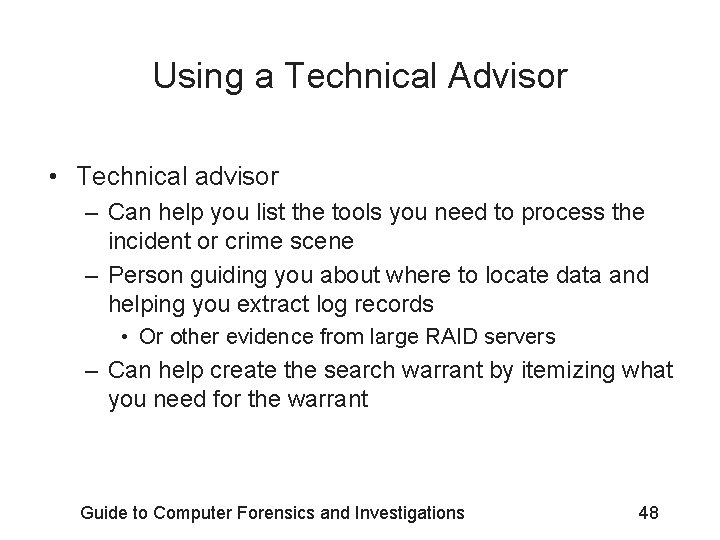 Using a Technical Advisor

• Technical advisor
– Can help you list the tools you need to process the incident or crime scene
– Person guiding you about where to locate data and helping you extract log records
• Or other evidence from large RAID servers
– Can help create the search warrant by itemizing what you need for the warrant

Guide to Computer Forensics and Investigations 48